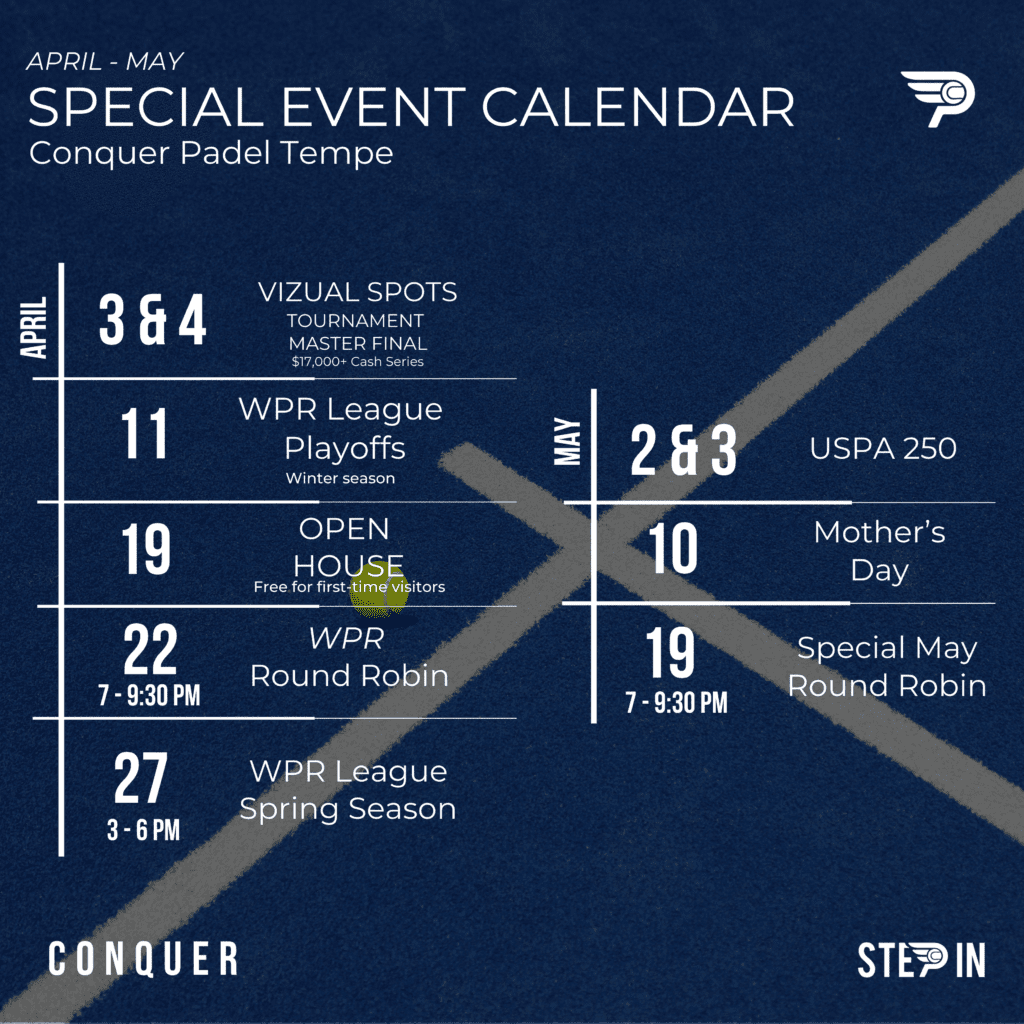 APRIL - MAY
SPECIAL EVENT CALENDAR
Conquer Padel Tempe

APRIL

3 & 4 VIZUAL SPOTS TOURNAMENT MASTER FINAL $17,000+ Cash Series

11 WPR League Playoffs Winter season

19 OPEN HOUSE Free for first-time visitors

22 7 - 9:30 PM WPR Round Robin

27 3 - 6 PM WPR League Spring Season

MAY

2 & 3 USPA 250

10 Mother's Day

19 7 - 9:30 PM Special May Round Robin

CONQUER

STEP IN